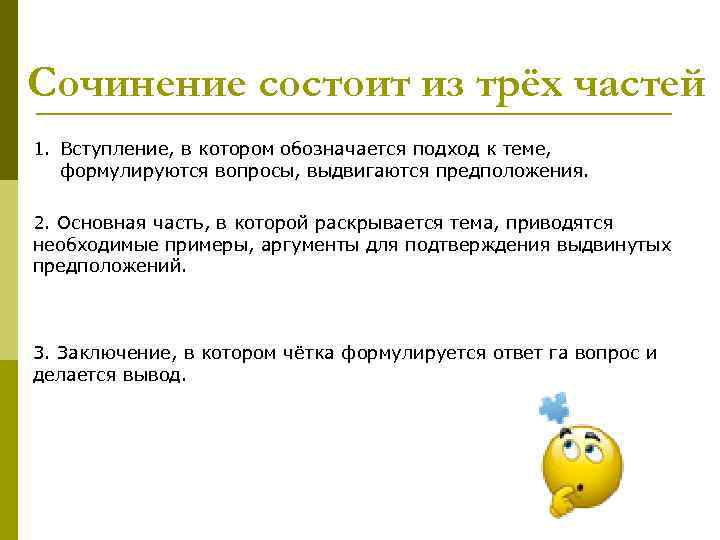 Сочинение состоит из трёх частей

1. Вступление, в котором обозначается подход к теме, формулируются вопросы, выдвигаются предположения.

2. Основная часть, в которой раскрывается тема, приводятся необходимые примеры, аргументы для подтверждения выдвинутых предположений.

3. Заключение, в котором чётка формулируется ответ га вопрос и делается вывод.